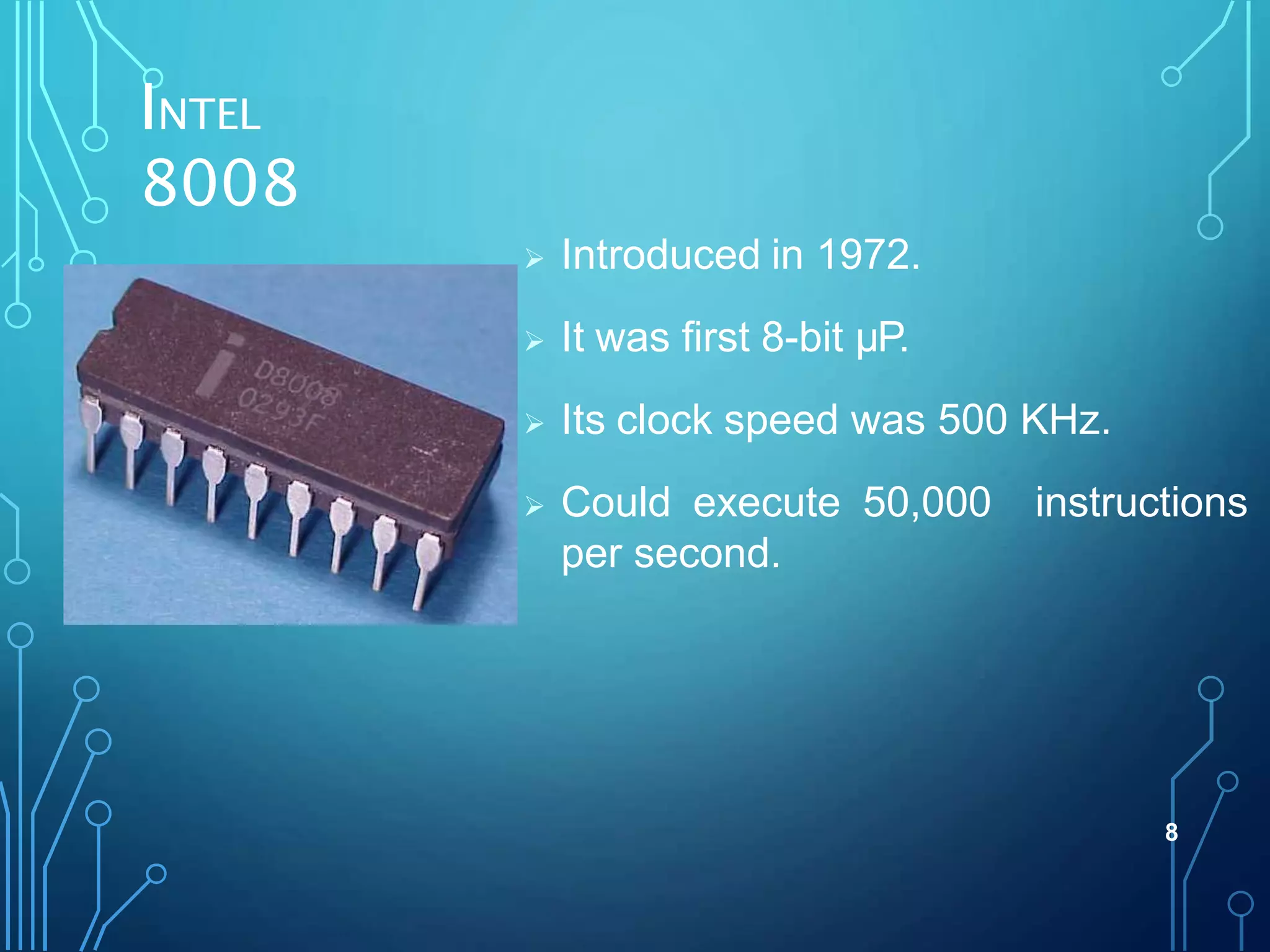 INTEL 8008

i
D8008
0293F

➢ Introduced in 1972.

➢ It was first 8-bit µP.

➢ Its clock speed was 500 KHz.

➢ Could execute 50,000 instructions per second.

8